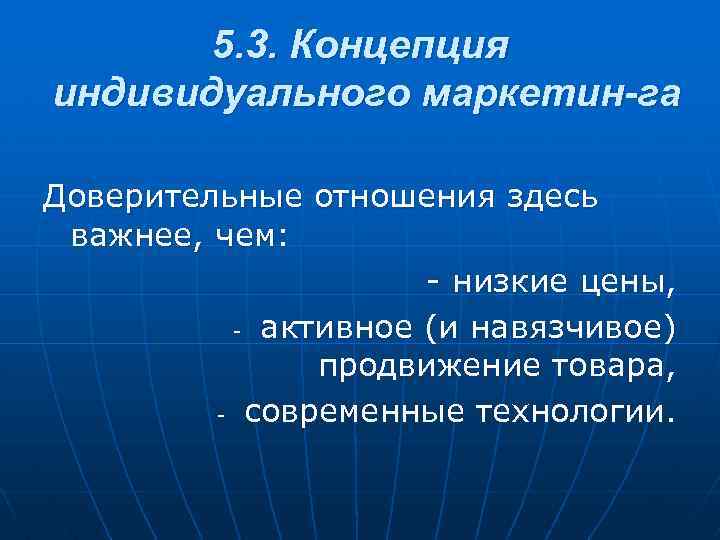 5.3. Концепция индивидуального маркетин-га

Доверительные отношения здесь важнее, чем:

- низкие цены,

- активное (и навязчивое) продвижение товара,

- современные технологии.